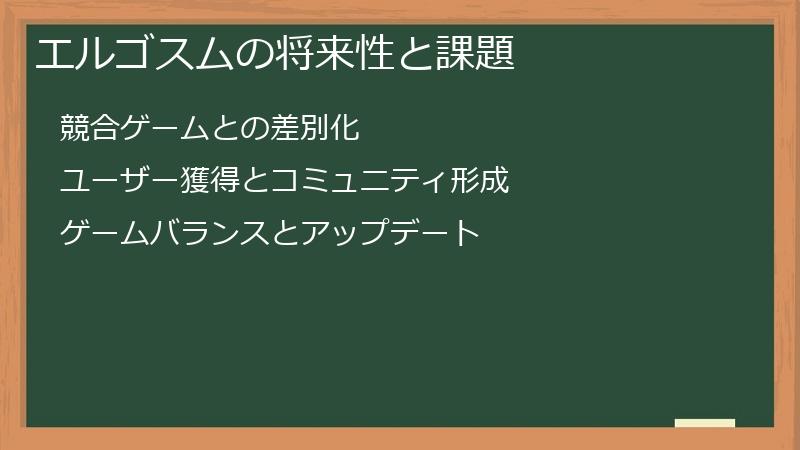 エルゴスムの将来性と課題

競合ゲームとの差別化

ユーザー獲得とコミュニティ形成

ゲームバランスとアップデート